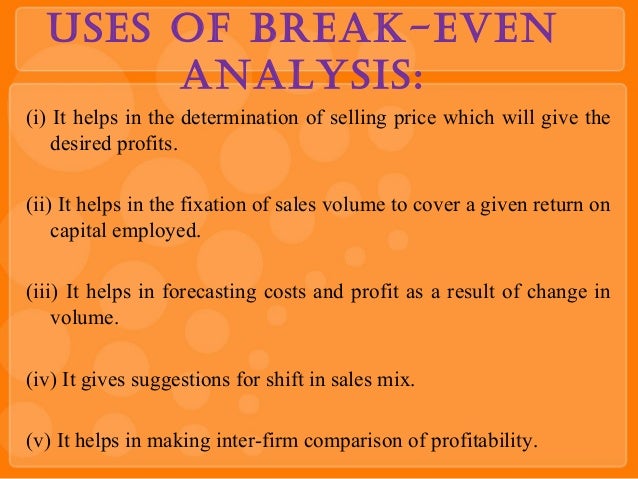 USES OF BREAK-EVEN ANALYSIS:

(i) It helps in the determination of selling price which will give the desired profits.

(ii) It helps in the fixation of sales volume to cover a given return on capital employed.

(iii) It helps in forecasting costs and profit as a result of change in volume.

(iv) It gives suggestions for shift in sales mix.

(v) It helps in making inter-firm comparison of profitability.